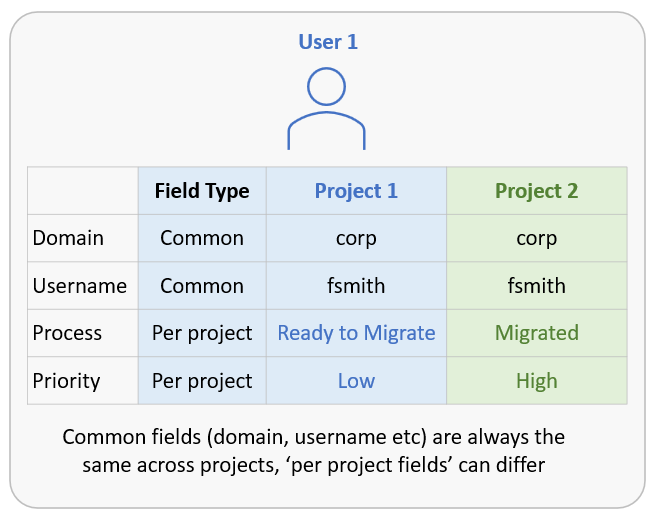 User 1

| | Field Type | Project 1 | Project 2 |
|---|---|---|---|
| Domain | Common | corp | corp |
| Username | Common | fsmith | fsmith |
| Process | Per project | Ready to Migrate | Migrated |
| Priority | Per project | Low | High |

Common fields (domain, username etc) are always the same across projects, ‘per project fields’ can differ